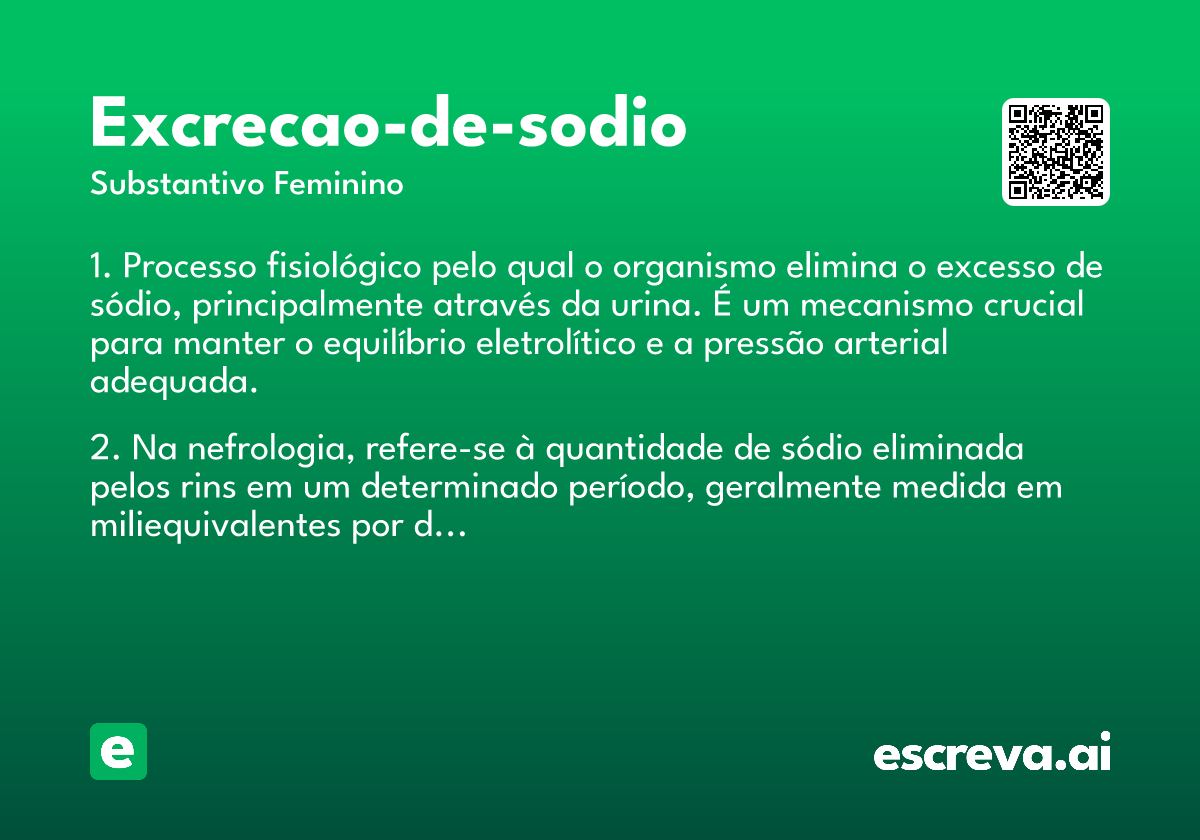 Excrecao-de-sodio

Substantivo Feminino

1. Processo fisiológico pelo qual o organismo elimina o excesso de sódio, principalmente através da urina. É um mecanismo crucial para manter o equilíbrio eletrolítico e a pressão arterial adequada.

2. Na nefrologia, refere-se à quantidade de sódio eliminada pelos rins em um determinado período, geralmente medida em miliequivalentes por d...

e

escreva.ai